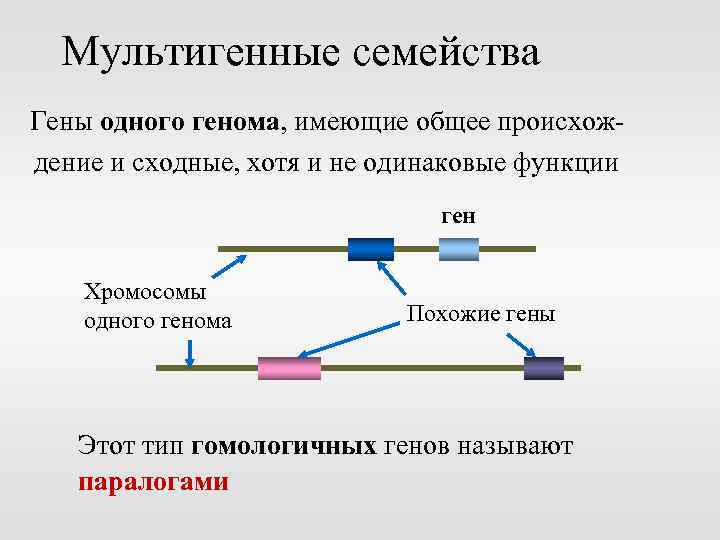 Мультигенные семейства

Гены одного генома, имеющие общее происхождение и сходные, хотя и не одинаковые функции

ген

Хромосомы одного генома

Похожие гены

Этот тип гомологичных генов называют паралогами